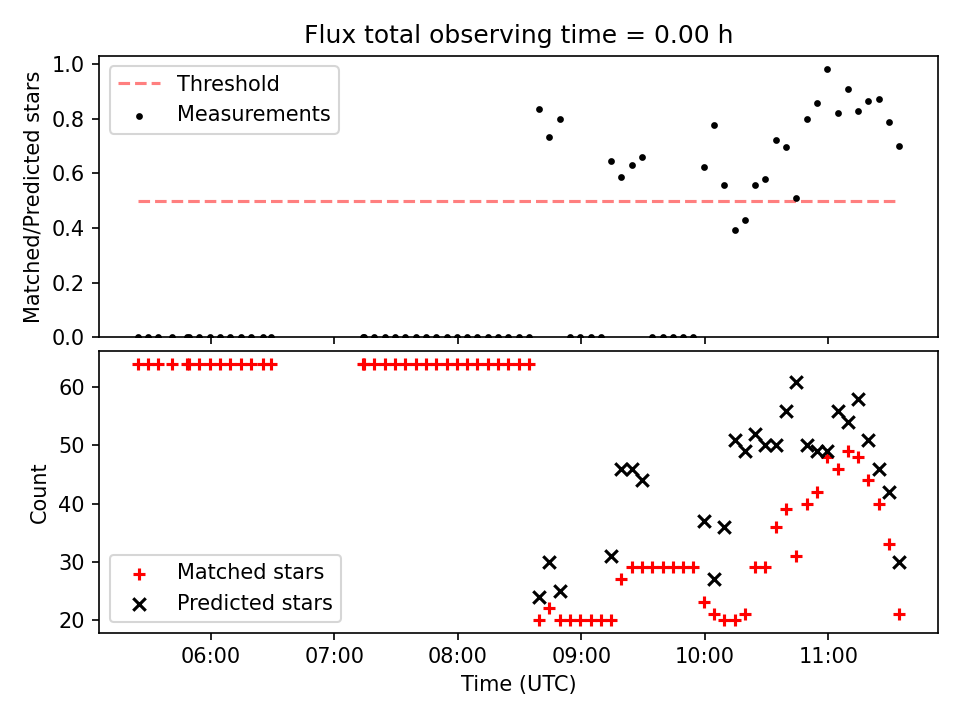 Flux total observing time = 0.00 h

Matched/Predicted stars

1.0
0.8
0.6
0.4
0.2
0.0

Threshold
Measurements

Count

60
50
40
30
20

Matched stars
Predicted stars

06:00
07:00
08:00
09:00
10:00
11:00

Time (UTC)